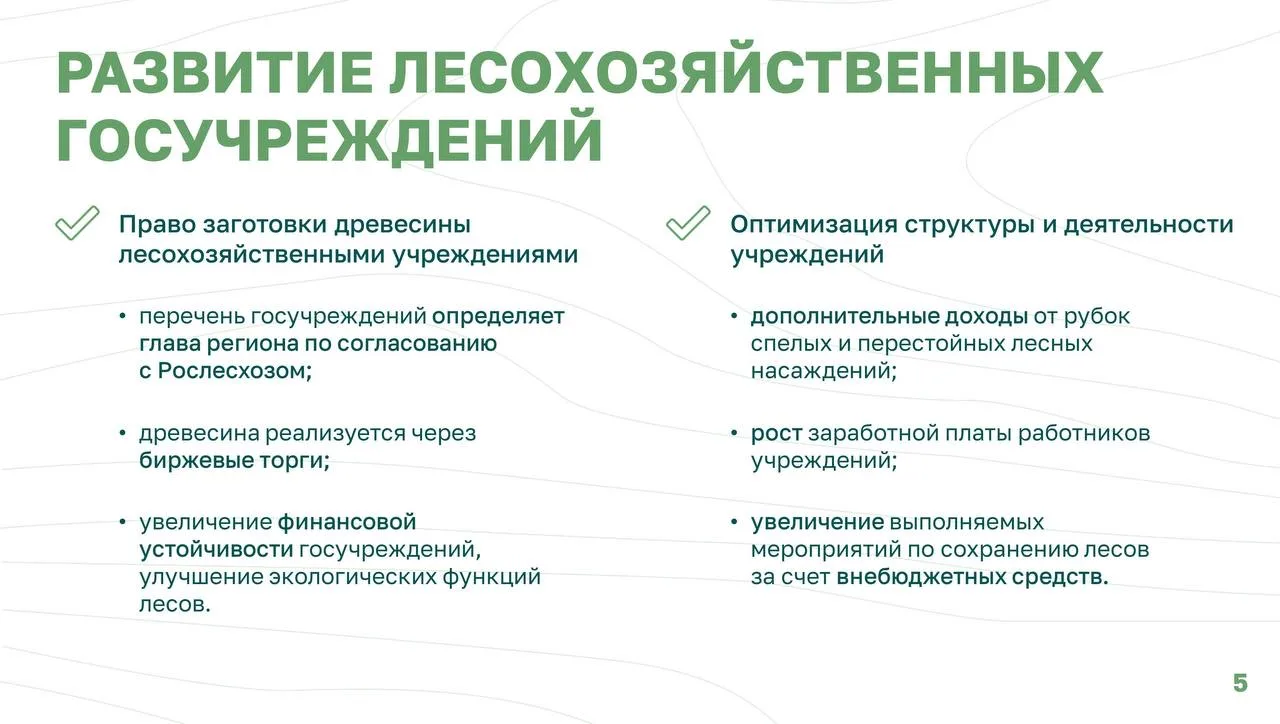 РАЗВИТИЕ ЛЕСОХОЗЯЙСТВЕННЫХ ГОСУЧРЕЖДЕНИЙ

Право заготовки древесины лесохозяйственными учреждениями

• перечень госучреждений определяет глава региона по согласованию с Рослесхозом;

• древесина реализуется через биржевые торги;

• увеличение финансовой устойчивости госучреждений, улучшение экологических функций лесов.

Оптимизация структуры и деятельности учреждений

• дополнительные доходы от рубок спелых и перестойных лесных насаждений;

• рост заработной платы работников учреждений;

• увеличение выполняемых мероприятий по сохранению лесов за счет внебюджетных средств.

5